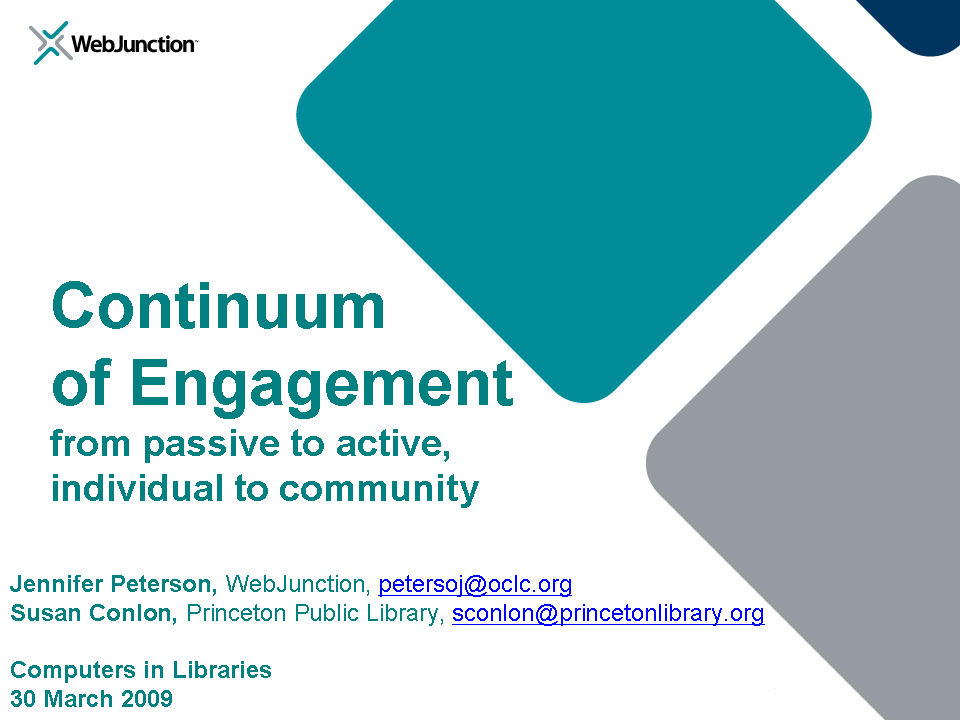 WebJunction™

Continuum of Engagement
from passive to active, individual to community

Jennifer Peterson, WebJunction, petersoj@oclc.org
Susan Conlon, Princeton Public Library, sconlon@princetonlibrary.org

Computers in Libraries
30 March 2009